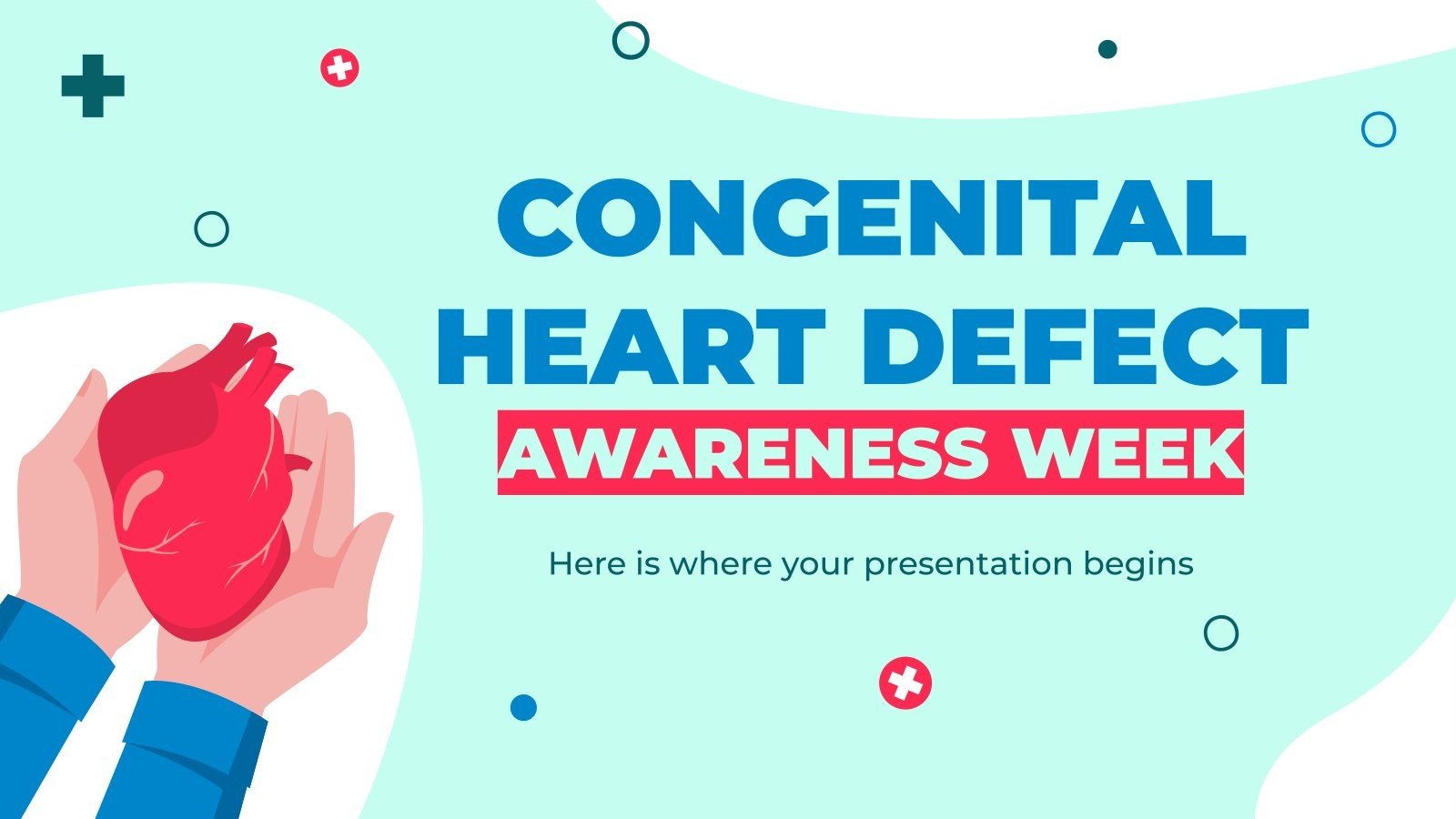 CONGENITAL HEART DEFECT
AWARENESS WEEK

Here is where your presentation begins